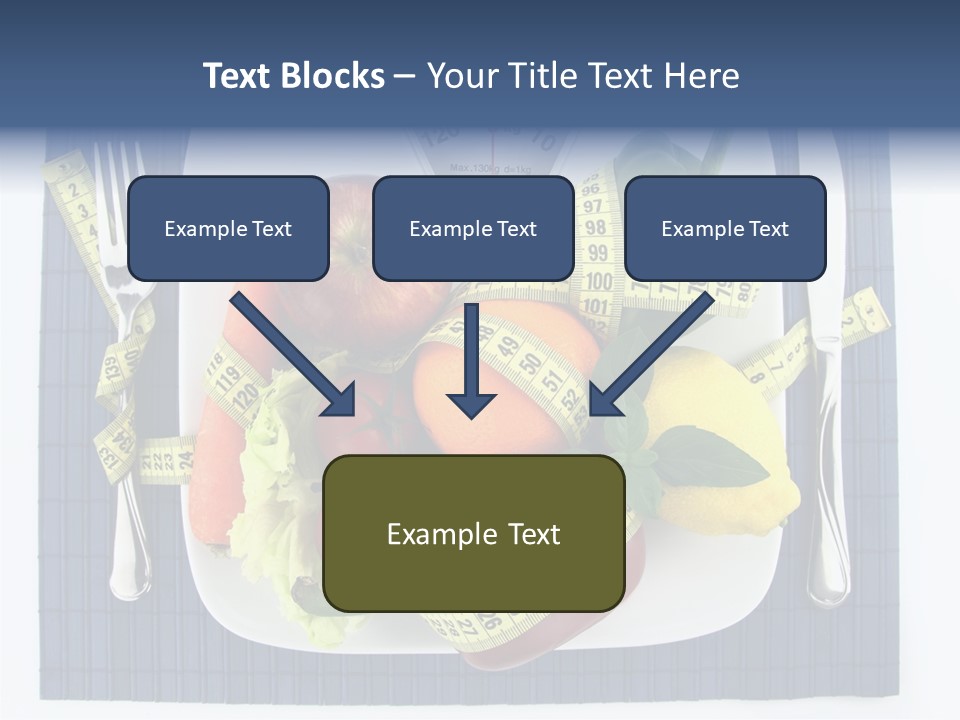 Text Blocks – Your Title Text Here

Example Text

Example Text

Example Text

Example Text